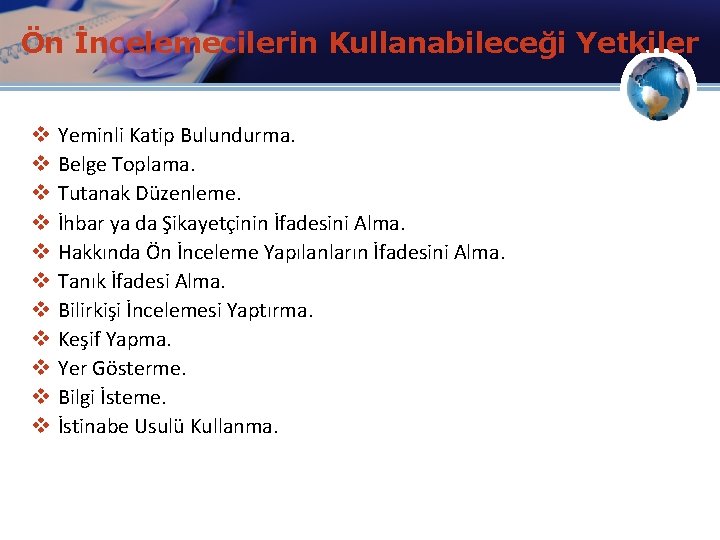 Ön İncelemecilerin Kullanabileceği Yetkiler

❖ Yeminli Katip Bulundurma.
❖ Belge Toplama.
❖ Tutanak Düzenleme.
❖ İhbar ya da Şikayetçinin İfadesini Alma.
❖ Hakkında Ön İnceleme Yapılanların İfadesini Alma.
❖ Tanık İfadesi Alma.
❖ Bilirkişi İncelemesi Yaptırma.
❖ Keşif Yapma.
❖ Yer Gösterme.
❖ Bilgi İsteme.
❖ İstinabe Usulü Kullanma.